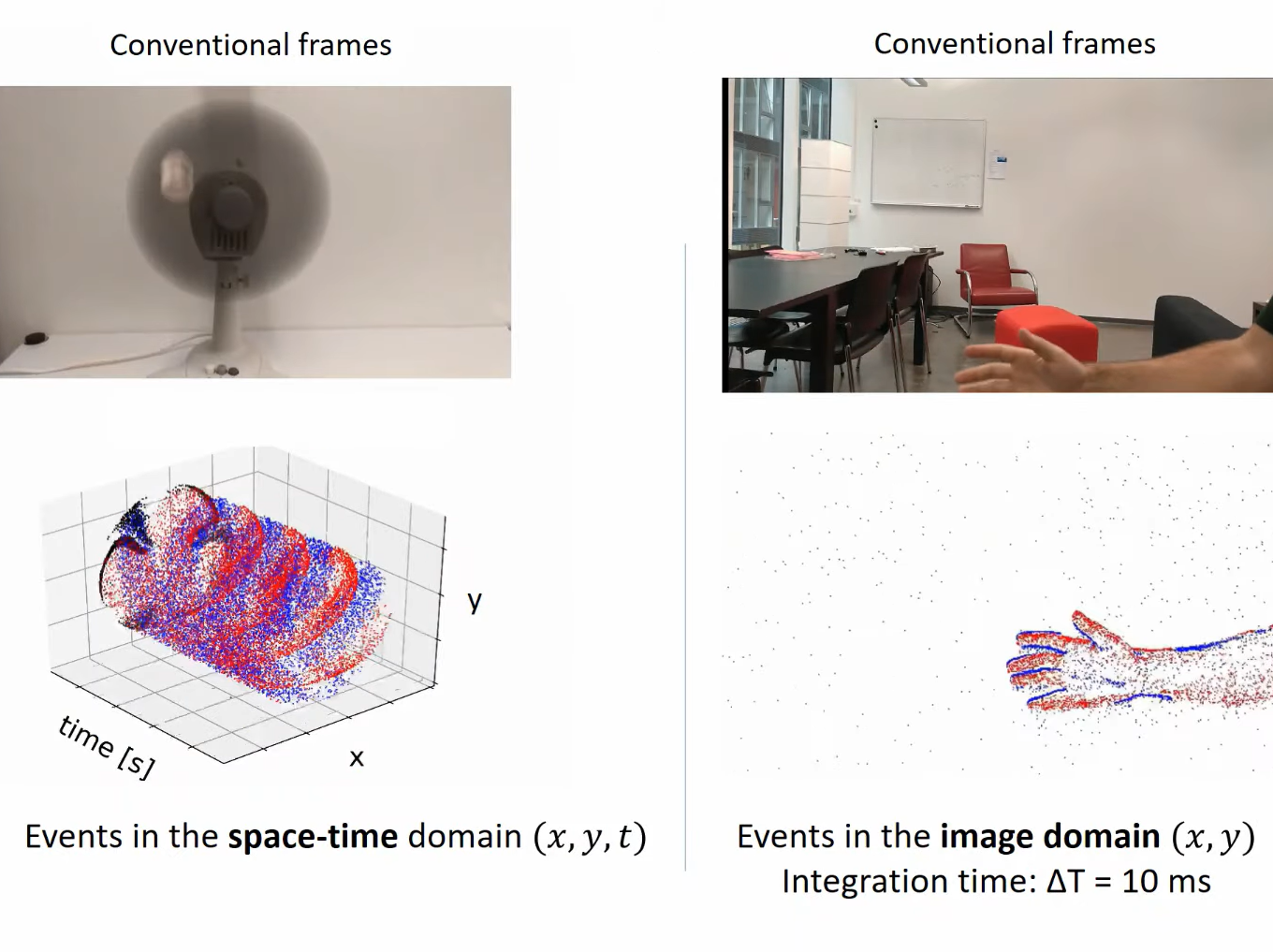 Conventional frames

y

time [s]

x

Events in the **space-time** domain $(x, y, t)$

Conventional frames

Events in the **image domain** $(x, y)$
Integration time: ΔT = 10 ms